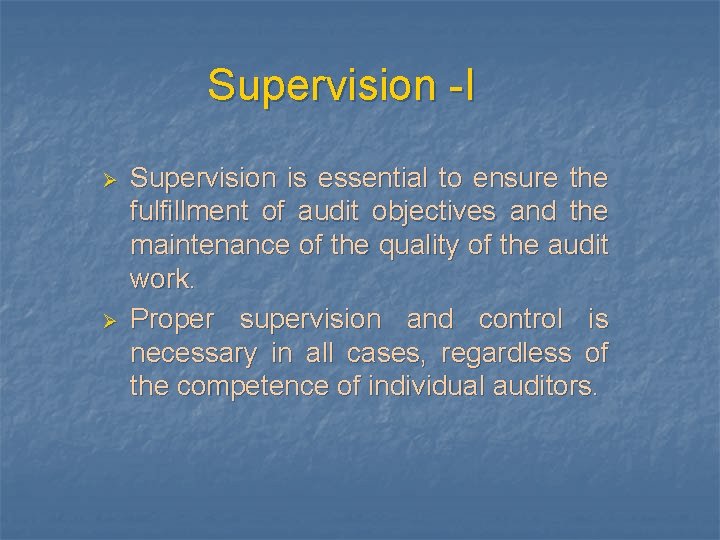 Supervision -I

➢ Supervision is essential to ensure the fulfillment of audit objectives and the maintenance of the quality of the audit work.

➢ Proper supervision and control is necessary in all cases, regardless of the competence of individual auditors.